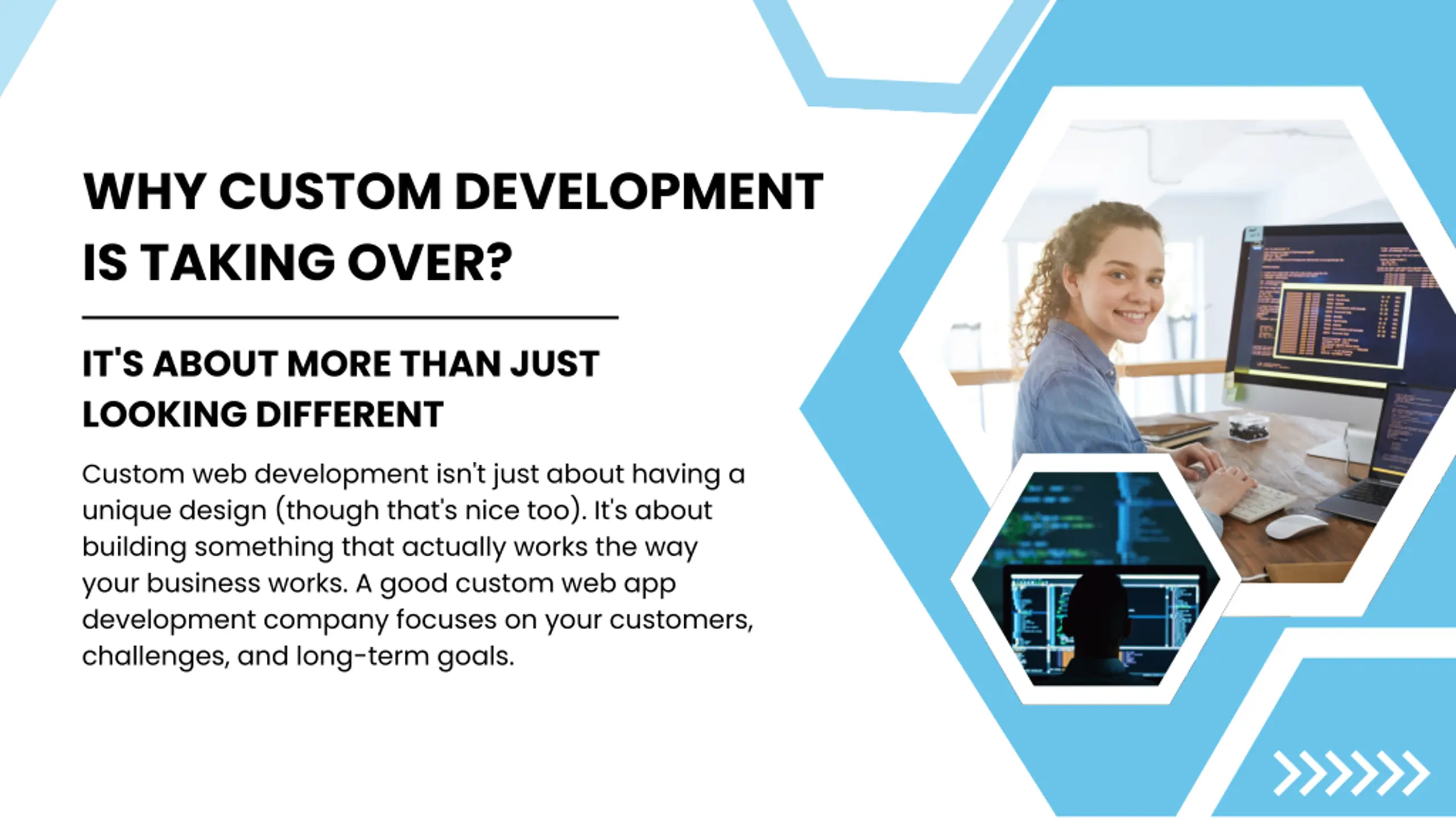 WHY CUSTOM DEVELOPMENT IS TAKING OVER?

IT'S ABOUT MORE THAN JUST LOOKING DIFFERENT

Custom web development isn't just about having a unique design (though that's nice too). It's about building something that actually works the way your business works. A good custom web app development company focuses on your customers, challenges, and long-term goals.